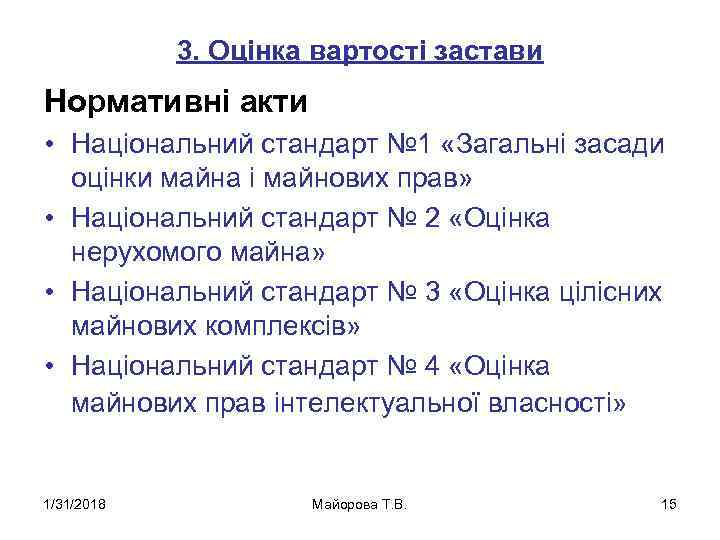 3. Оцінка вартості застави

Нормативні акти

• Національний стандарт №1 «Загальні засади оцінки майна і майнових прав»
• Національний стандарт № 2 «Оцінка нерухомого майна»
• Національний стандарт № 3 «Оцінка цілісних майнових комплексів»
• Національний стандарт № 4 «Оцінка майнових прав інтелектуальної власності»

1/31/2018 Майорова Т.В. 15